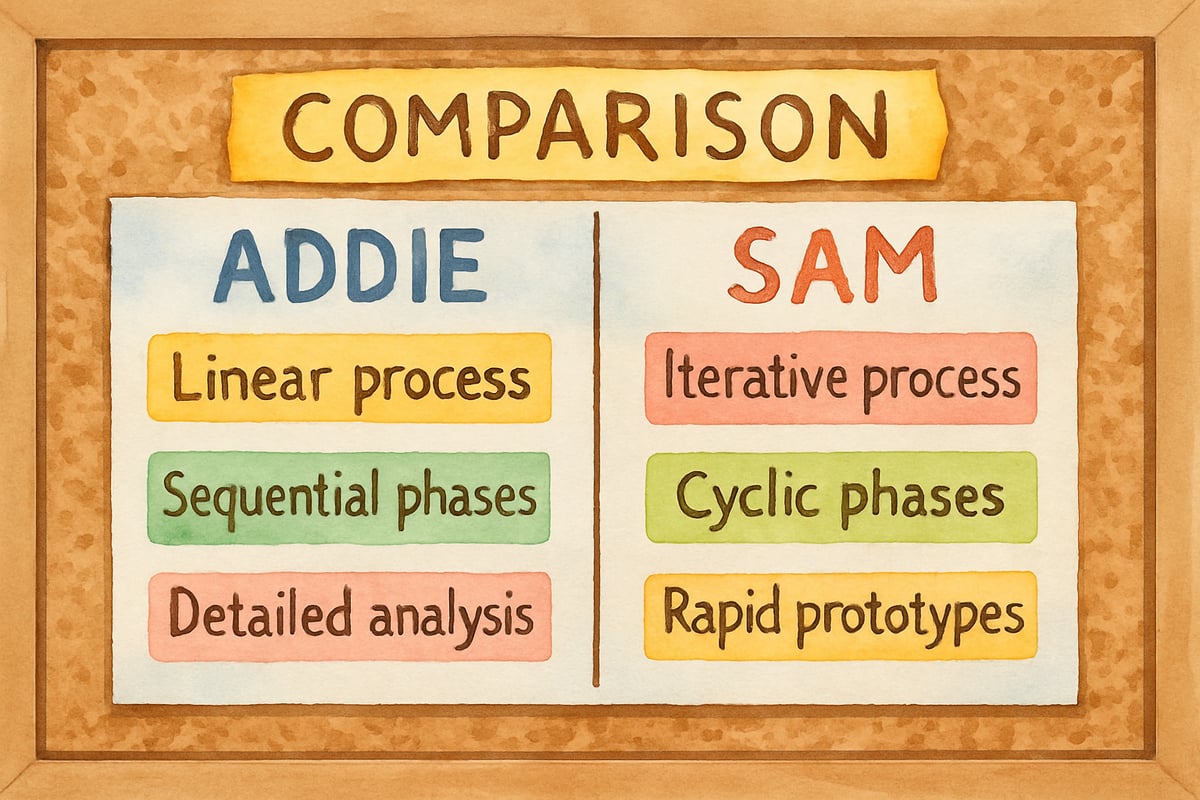 COMPARISON

ADDIE

Linear process

Sequential phases

Detailed analysis

SAM

Iterative process

Cyclic phases

Rapid prototypes